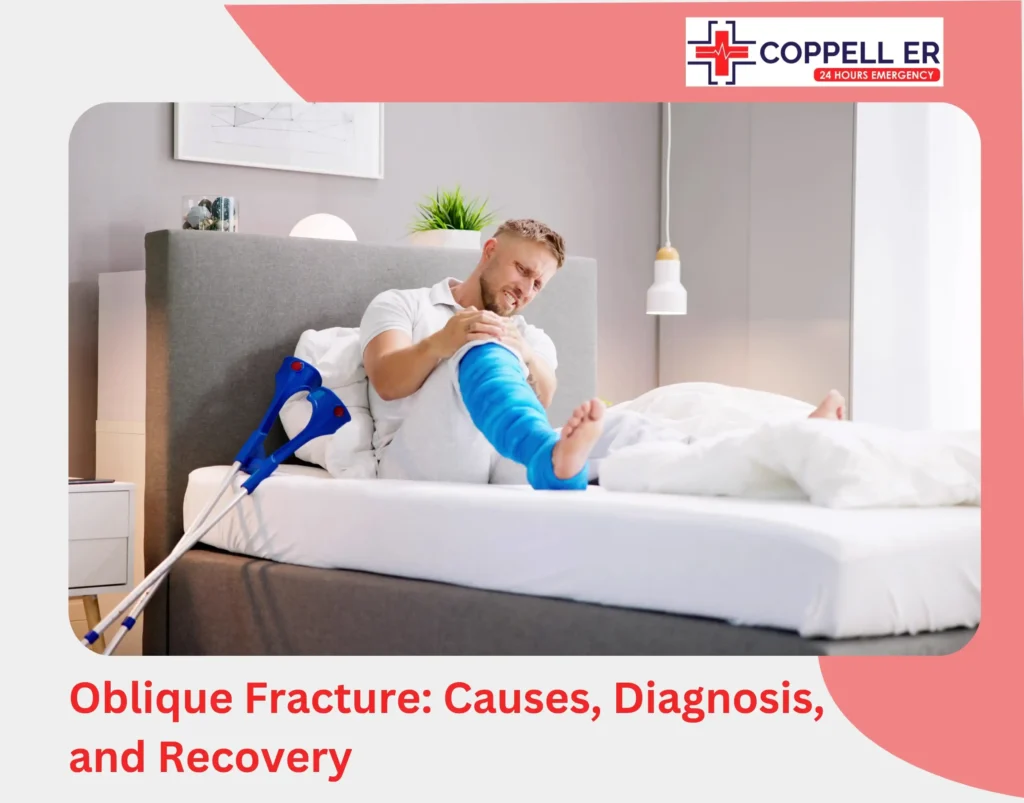 COPPELL ER
24 HOURS EMERGENCY

Oblique Fracture: Causes, Diagnosis, and Recovery